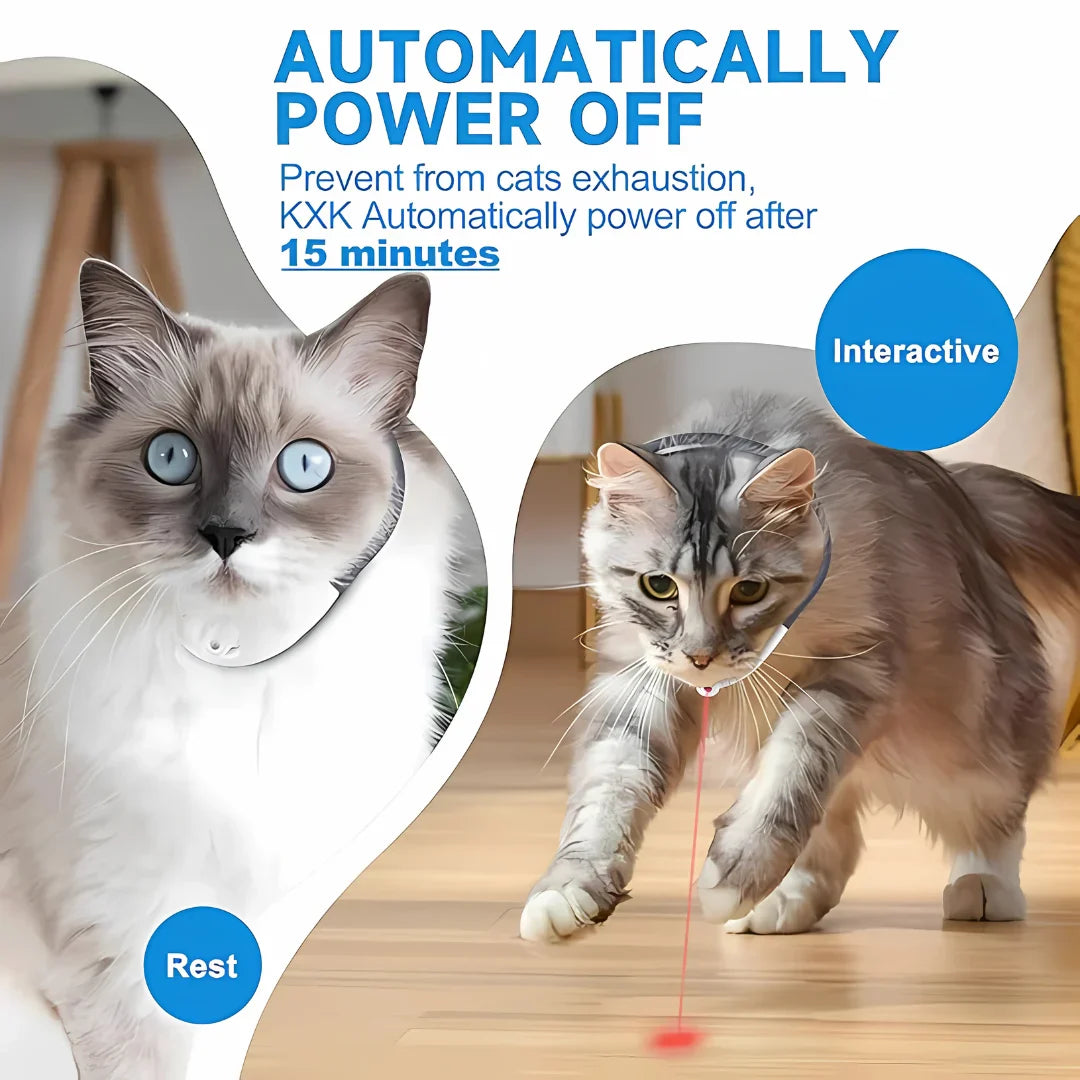 AUTOMATICALLY POWER OFF

Prevent from cats exhaustion, KXK Automatically power off after 15 minutes

Interactive

Rest